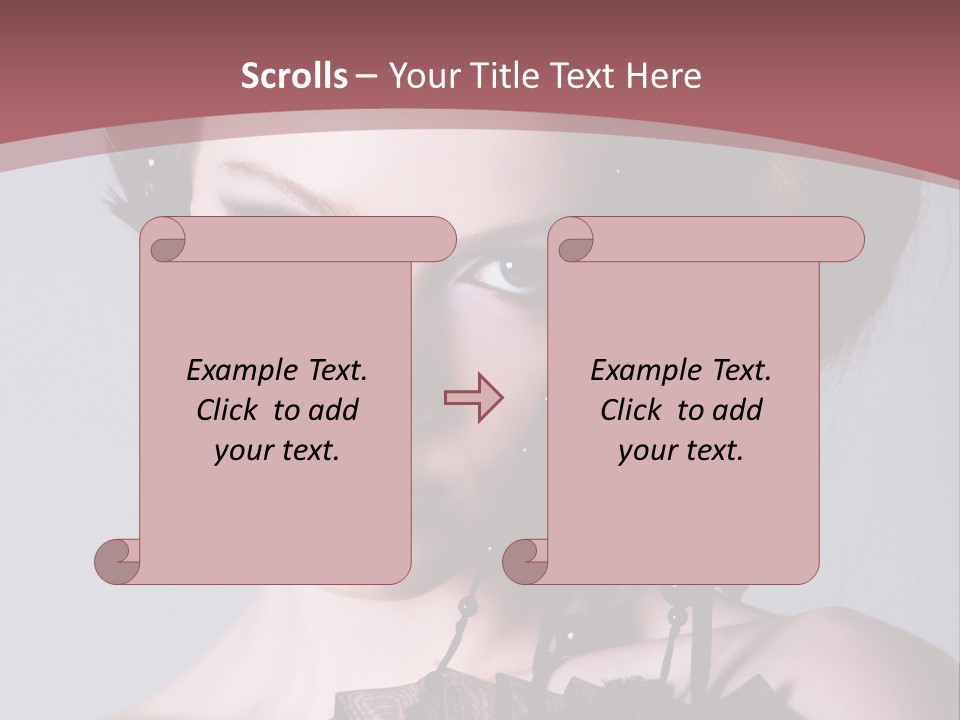 Scrolls – Your Title Text Here

Example Text. Click to add your text.

Example Text. Click to add your text.